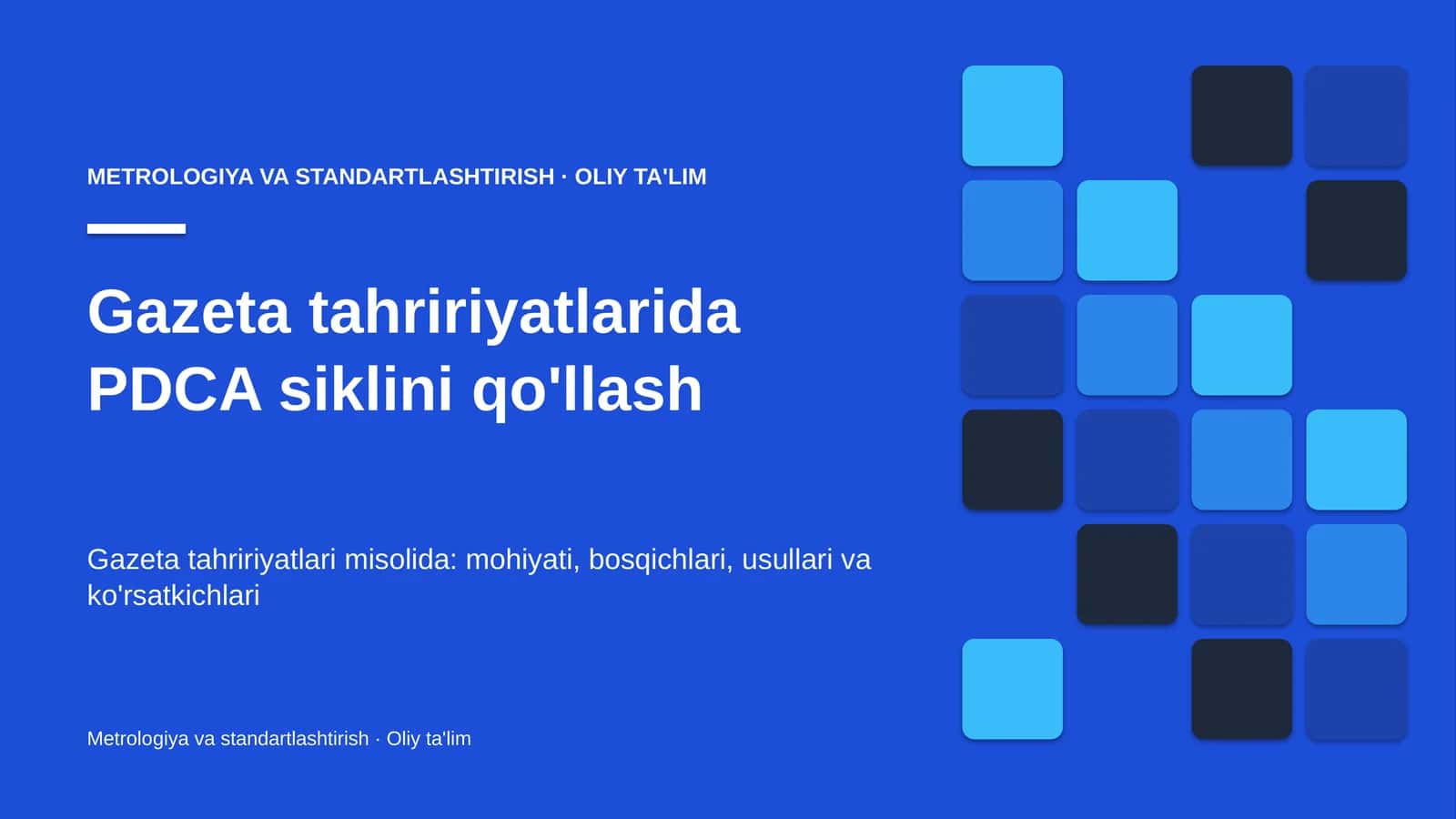 METROLOGIYA VA STANDARTLASHTIRISH · OLIY TA'LIM

Gazeta tahririyatlarida PDCA siklini qo'llash

Gazeta tahririyatlari misolida: mohiyati, bosqichlari, usullari va ko'rsatkichlari

Metrologiya va standartlashtirish · Oliy ta'lim